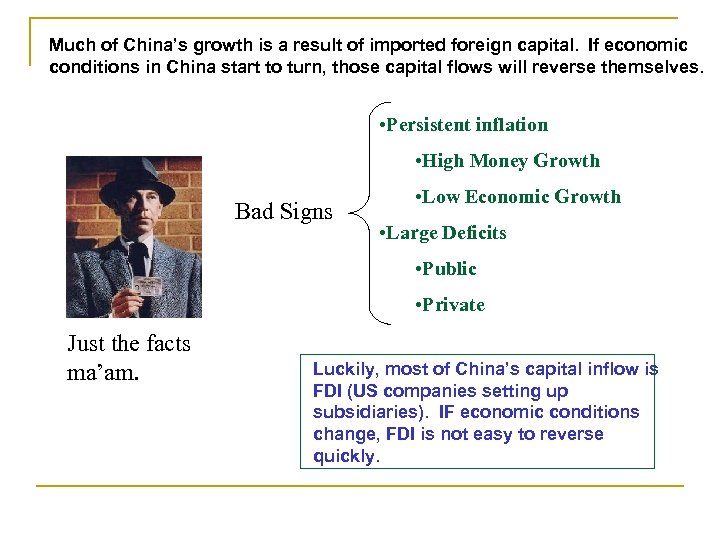 Much of China's growth is a result of imported foreign capital. If economic conditions in China start to turn, those capital flows will reverse themselves.

Bad Signs

•Persistent inflation

•High Money Growth

•Low Economic Growth

•Large Deficits

•Public

•Private

Just the facts ma'am.

Luckily, most of China's capital inflow is FDI (US companies setting up subsidiaries). IF economic conditions change, FDI is not easy to reverse quickly.